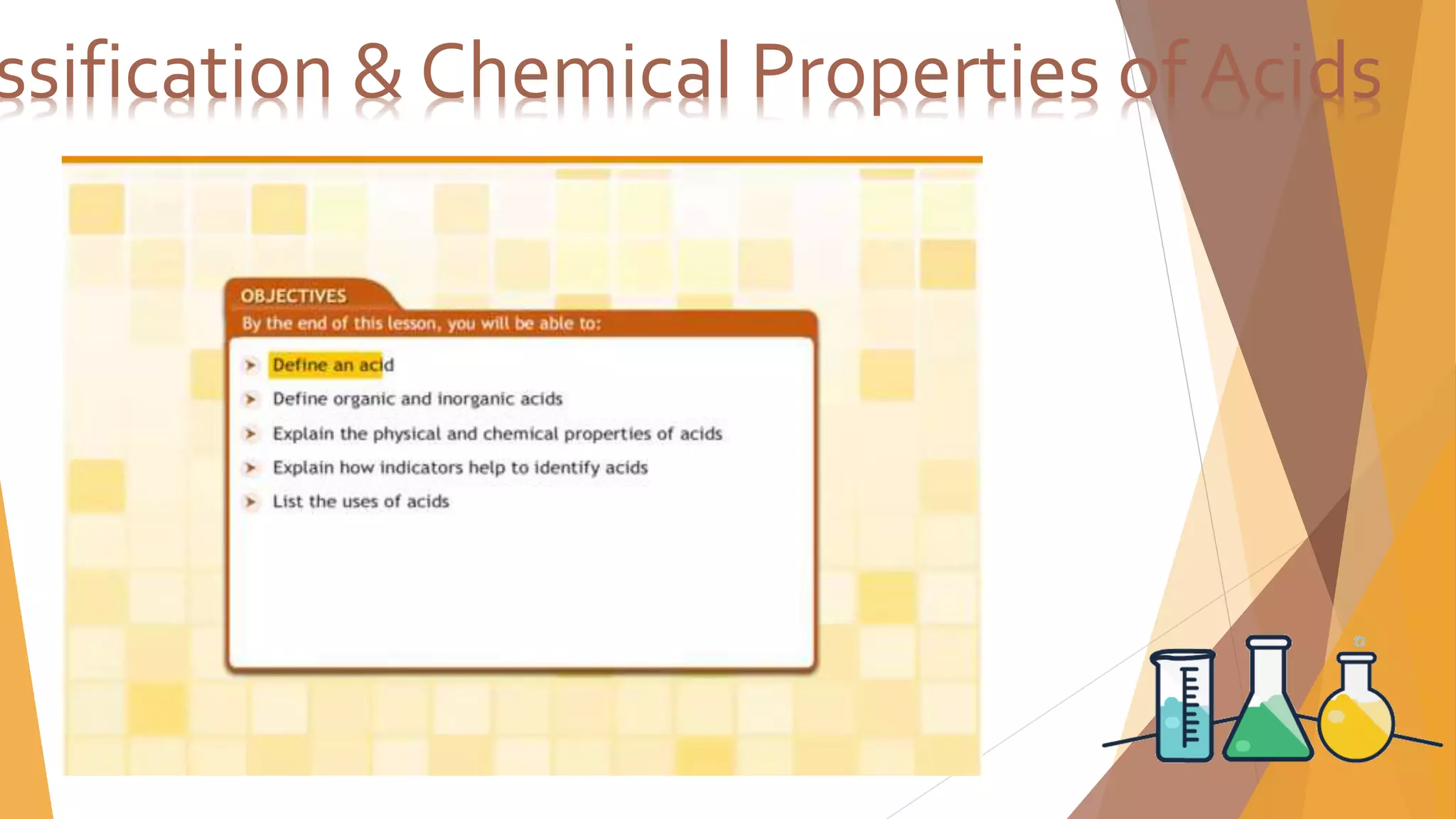 ssification & Chemical Properties of Acids

OBJECTIVES

By the end of this lesson, you will be able to:

Define an acid

Define organic and inorganic acids

Explain the physical and chemical properties of acids

Explain how indicators help to identify acids

List the uses of acids